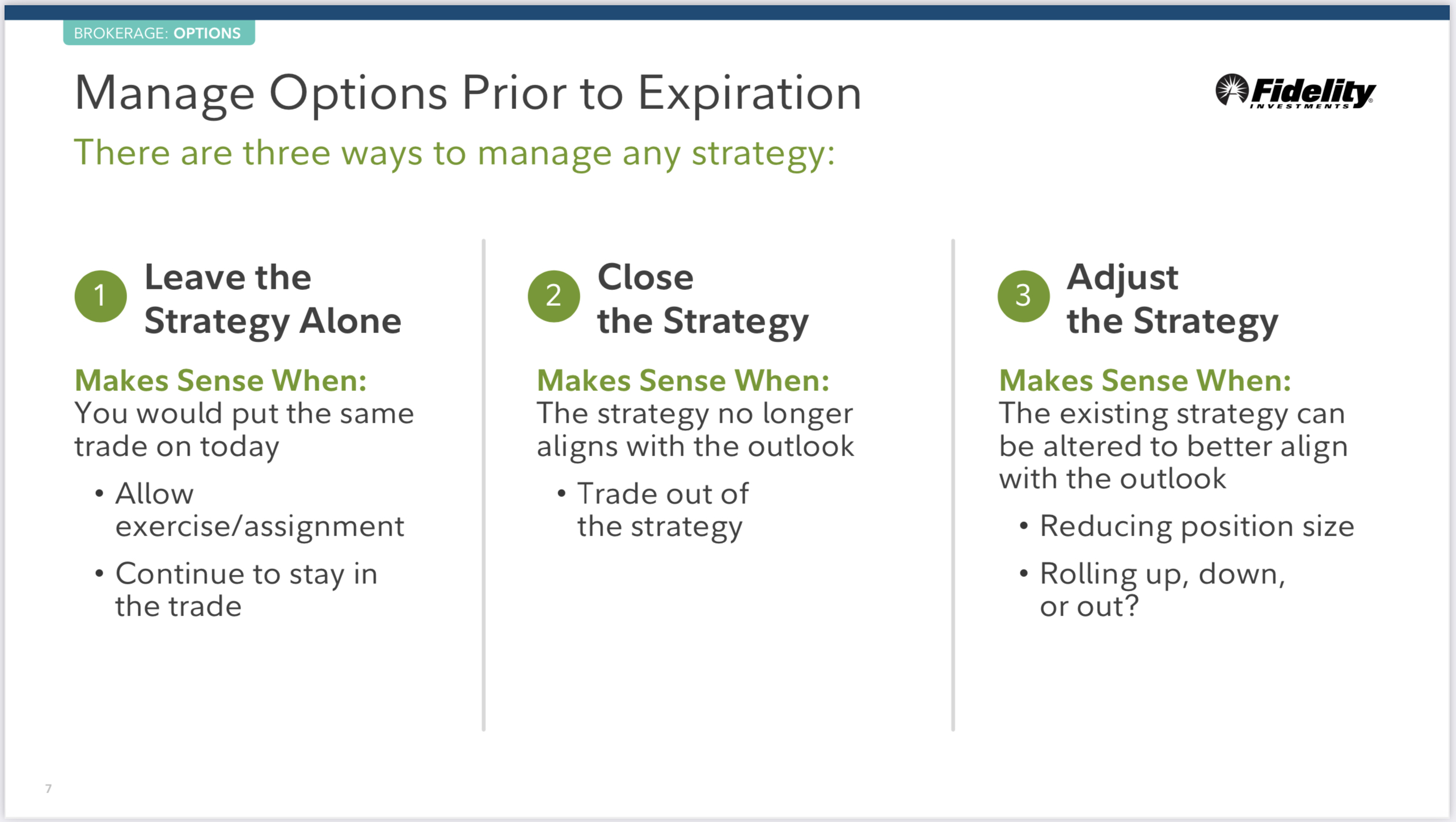 BROKERAGE: OPTIONS

Manage Options Prior to Expiration

Fidelity INVESTMENTS

There are three ways to manage any strategy:

1 Leave the Strategy Alone

Makes Sense When:
You would put the same trade on today

• Allow exercise/assignment
• Continue to stay in the trade

2 Close the Strategy

Makes Sense When:
The strategy no longer aligns with the outlook

• Trade out of the strategy

3 Adjust the Strategy

Makes Sense When:
The existing strategy can be altered to better align with the outlook

• Reducing position size
• Rolling up, down, or out?

7